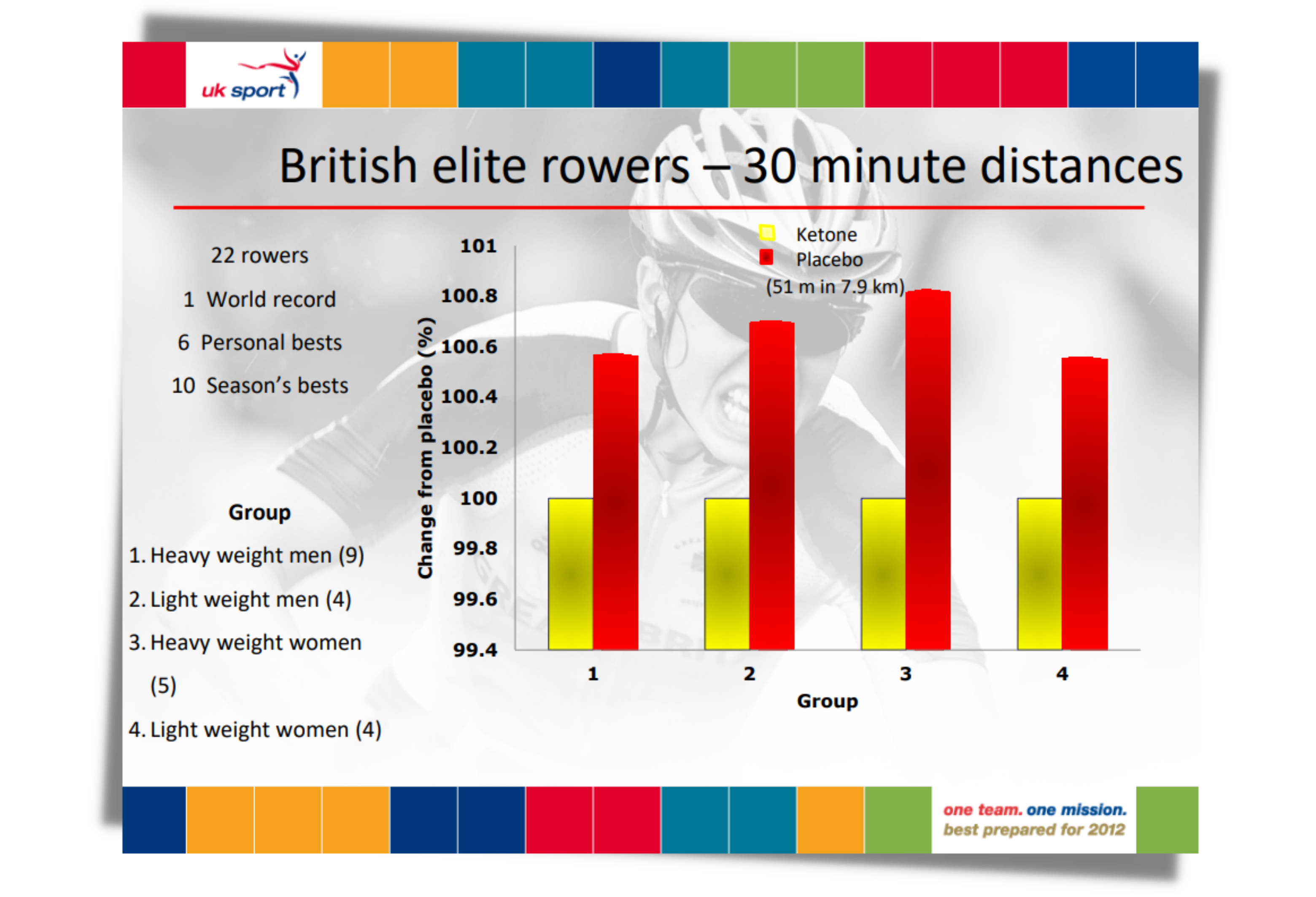 uk sport

British elite rowers – 30 minute distances

22 rowers

1 World record

6 Personal bests

10 Season's bests

Group

1. Heavy weight men (9)

2. Light weight men (4)

3. Heavy weight women (5)

4. Light weight women (4)

Ketone
Placebo
(51 m in 7.9 km)

Change from placebo (%)

101
100.8
100.6
100.4
100.2
100
99.8
99.6
99.4

1
2
3
4

Group

one team. one mission.
best prepared for 2012